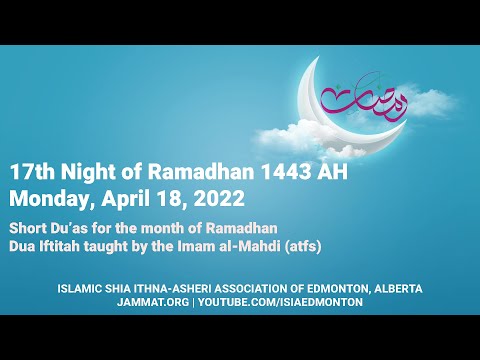 رمضان

17th Night of Ramadhan 1443 AH
Monday, April 18, 2022

Short Du'as for the month of Ramadhan
Dua Iftitah taught by the Imam al-Mahdi (atfs)

ISLAMIC SHIA ITHNA-ASHERI ASSOCIATION OF EDMONTON, ALBERTA
JAMMAT.ORG | YOUTUBE.COM/ISIAEDMONTON